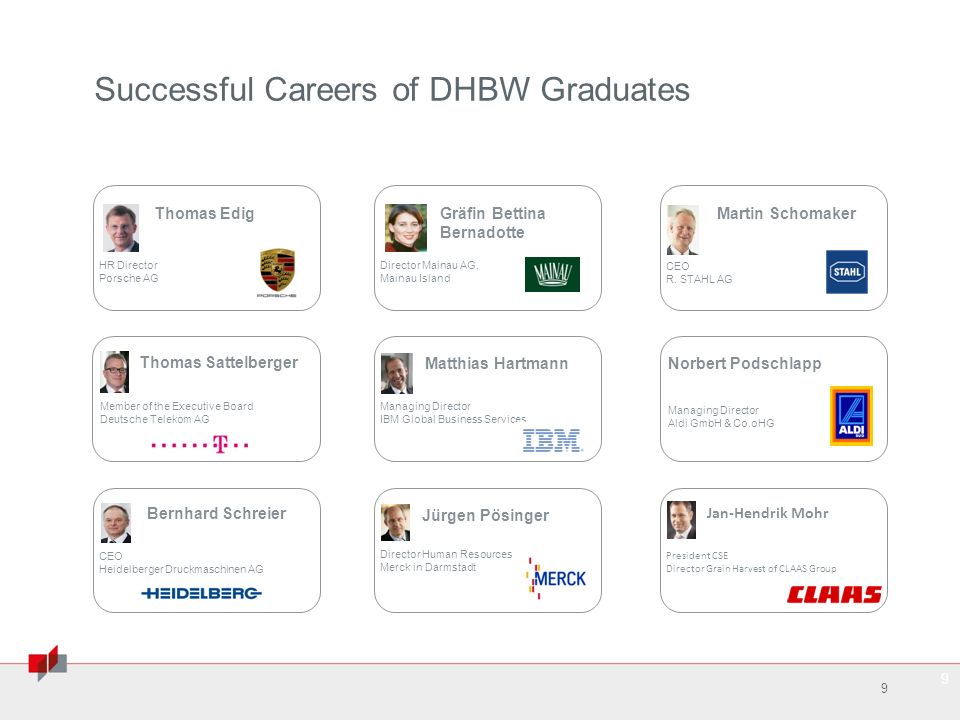 Successful Careers of DHBW Graduates

Thomas Edig

HR Director
Porsche AG

PORSCHE

Gräfin Bettina Bernadotte

Director Mainau AG, Mainau Island

MAINAU

Martin Schomaker

CEO
R. STAHL AG

STAHL

Thomas Sattelberger

Member of the Executive Board
Deutsche Telekom AG

T

Matthias Hartmann

Managing Director
IBM Global Business Services

IBM

Norbert Podschlapp

Managing Director
Aldi GmbH & Co.oHG

ALDI

Bernhard Schreier

CEO
Heidelberger Druckmaschinen AG

HEIDELBERG

Jürgen Pösinger

Director Human Resources
Merck in Darmstadt

MERCK

Jan-Hendrik Mohr

President CSE
Director Grain Harvest of CLAAS Group

CLAAS

9

9